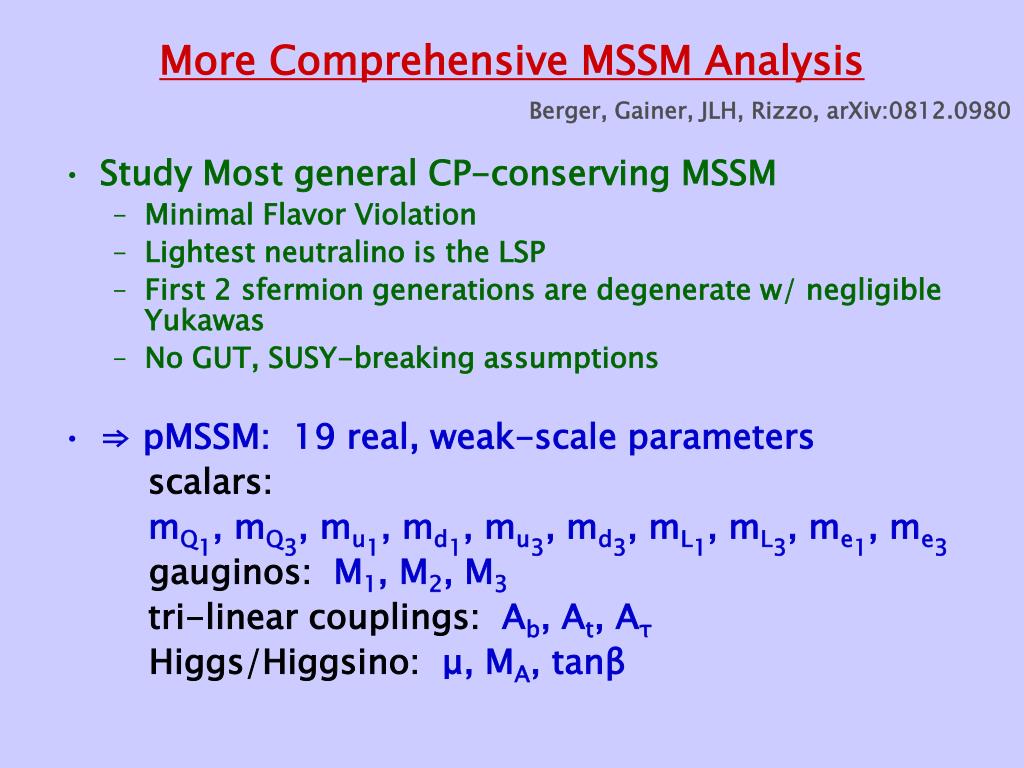 More Comprehensive MSSM Analysis

Berger, Gainer, JLH, Rizzo, arXiv:0812.0980

• Study Most general CP-conserving MSSM
– Minimal Flavor Violation
– Lightest neutralino is the LSP
– First 2 sfermion generations are degenerate w/ negligible Yukawas
– No GUT, SUSY-breaking assumptions

• ⇒ pMSSM: 19 real, weak-scale parameters
scalars:
$m_{Q_1}$, $m_{Q_3}$, $m_{u_1}$, $m_{d_1}$, $m_{u_3}$, $m_{d_3}$, $m_{L_1}$, $m_{L_3}$, $m_{e_1}$, $m_{e_3}$
gauginos: $M_1$, $M_2$, $M_3$
tri-linear couplings: $A_b$, $A_t$, $A_\tau$
Higgs/Higgsino: $\mu$, $M_A$, $\tan\beta$